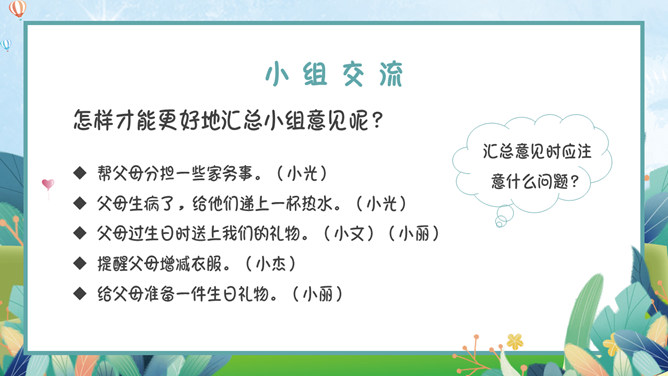 小组交流

怎样才能更好地汇总小组意见呢？

汇总意见时应注意什么问题？

◆ 帮父母分担一些家务事。（小光）
◆ 父母生病了，给他们递上一杯热水。（小光）
◆ 父母过生日时送上我们的礼物。（小文）（小丽）
◆ 提醒父母增减衣服。（小杰）
◆ 给父母准备一件生日礼物。（小丽）